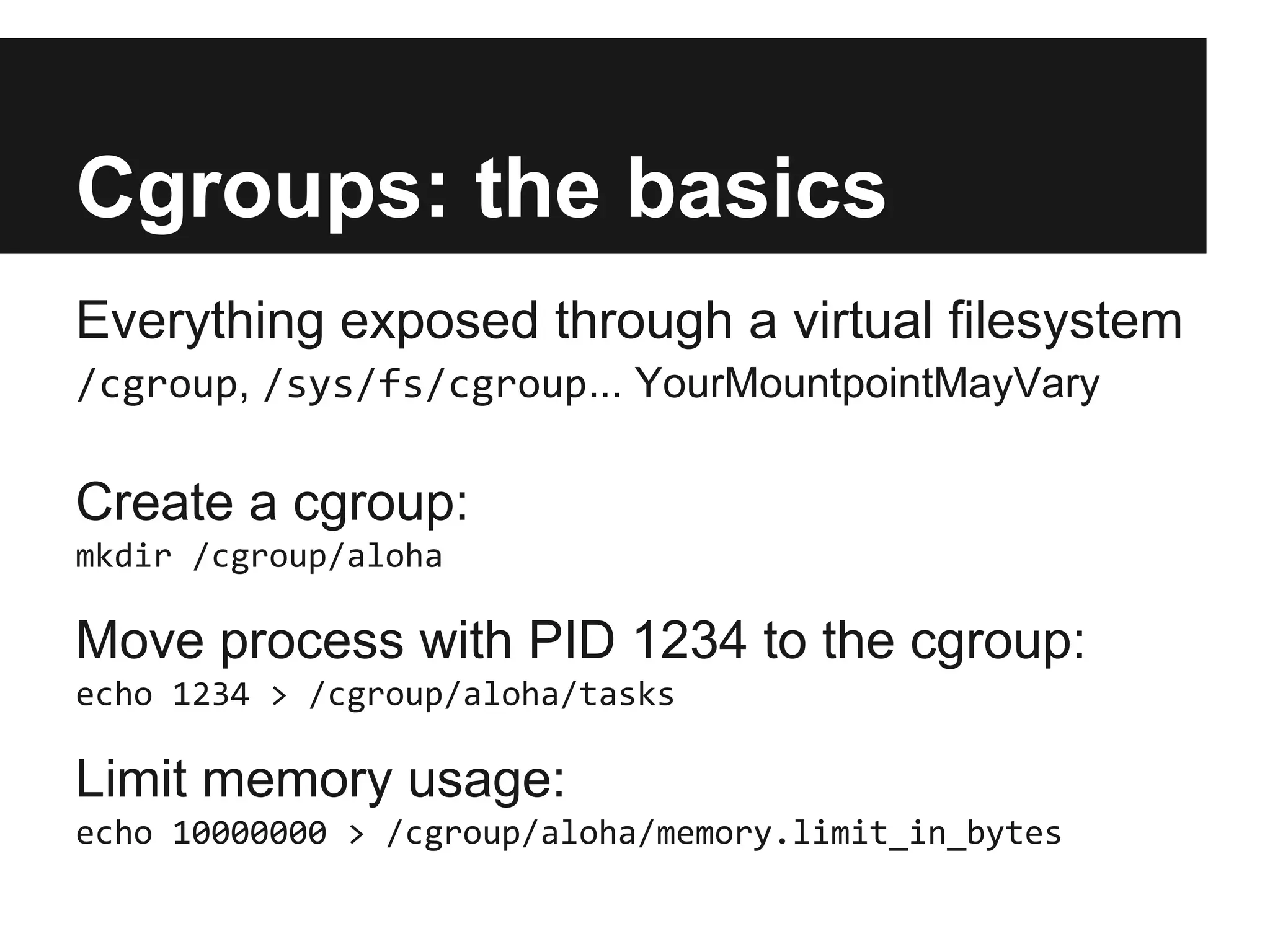 Cgroups: the basics

Everything exposed through a virtual filesystem
/cgroup, /sys/fs/cgroup... YourMountpointMayVary

Create a cgroup:
mkdir /cgroup/aloha

Move process with PID 1234 to the cgroup:
echo 1234 > /cgroup/aloha/tasks

Limit memory usage:
echo 10000000 > /cgroup/aloha/memory.limit_in_bytes